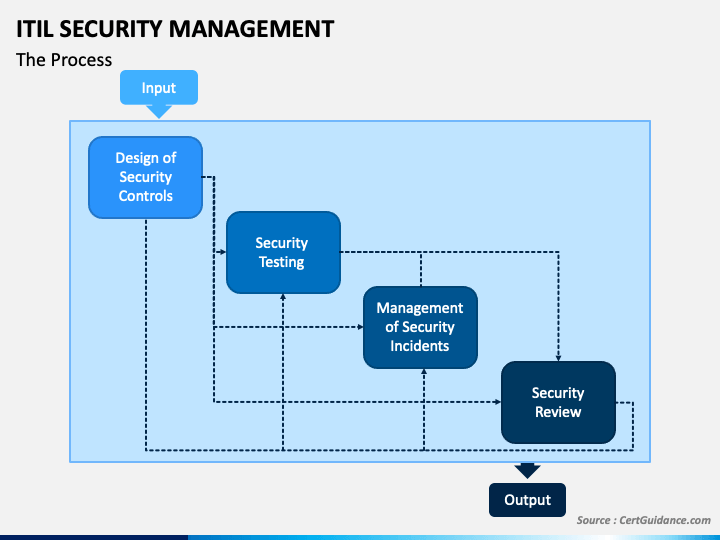 ITIL SECURITY MANAGEMENT

The Process

Input

Design of Security Controls

Security Testing

Management of Security Incidents

Security Review

Output

Source : CertGuidance.com